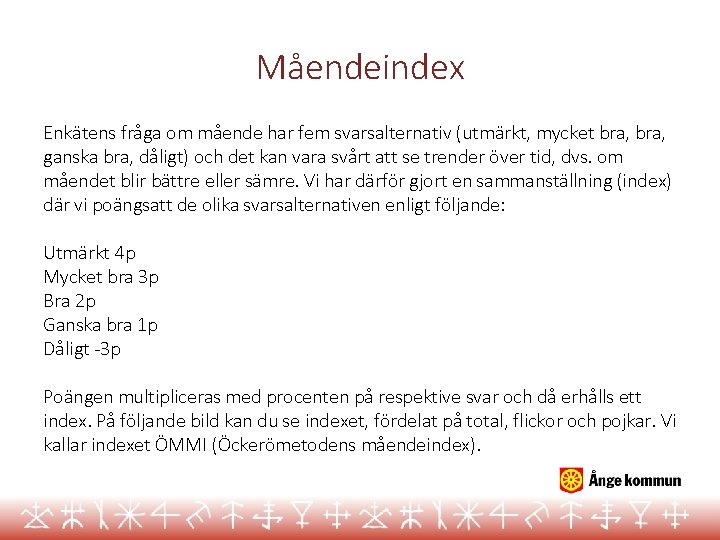 Måendeindex

Enkätens fråga om mående har fem svarsalternativ (utmärkt, mycket bra, bra, ganska bra, dåligt) och det kan vara svårt att se trender över tid, dvs. om måendet blir bättre eller sämre. Vi har därför gjort en sammanställning (index) där vi poängsatt de olika svarsalternativen enligt följande:

Utmärkt 4p
Mycket bra 3p
Bra 2p
Ganska bra 1p
Dåligt -3p

Poängen multipliceras med procenten på respektive svar och då erhålls ett index. På följande bild kan du se indexet, fördelat på total, flickor och pojkar. Vi kallar indexet ÖMMI (Öckerömetodens måendeindex).

Ånge kommun